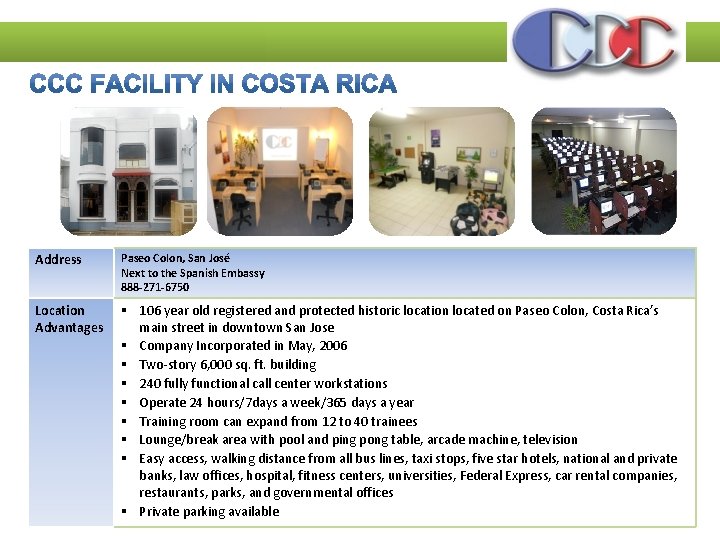 CCC

CCC FACILITY IN COSTA RICA

| Address | Paseo Colon, San José<br>Next to the Spanish Embassy<br>888-271-6750 |
|---|---|
| Location Advantages | ▪ 106 year old registered and protected historic location located on Paseo Colon, Costa Rica's main street in downtown San Jose<br>▪ Company Incorporated in May, 2006<br>▪ Two-story 6,000 sq. ft. building<br>▪ 240 fully functional call center workstations<br>▪ Operate 24 hours/7days a week/365 days a year<br>▪ Training room can expand from 12 to 40 trainees<br>▪ Lounge/break area with pool and ping pong table, arcade machine, television<br>▪ Easy access, walking distance from all bus lines, taxi stops, five star hotels, national and private banks, law offices, hospital, fitness centers, universities, Federal Express, car rental companies, restaurants, parks, and governmental offices<br>▪ Private parking available |